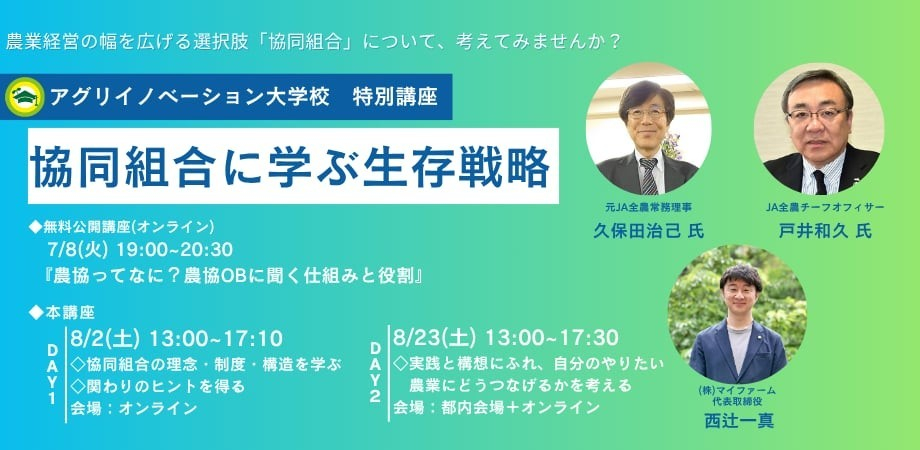 農業経営の幅を広げる選択肢「協同組合」について、考えてみませんか？

アグリイノベーション大学校　特別講座

協同組合に学ぶ生存戦略

◆無料公開講座(オンライン)
7/8(火) 19:00~20:30
『農協ってなに？農協OBに聞く仕組みと役割』

◆本講座

DAY1
8/2(土) 13:00~17:10
◇協同組合の理念・制度・構造を学ぶ
◇関わりのヒントを得る
会場：オンライン

DAY2
8/23(土) 13:00~17:30
◇実践と構想にふれ、自分のやりたい農業にどうつなげるかを考える
会場：都内会場＋オンライン

元JA全農常務理事
久保田治己 氏

JA全農チーフオフィサー
戸井和久 氏

(株)マイファーム
代表取締役
西辻一真